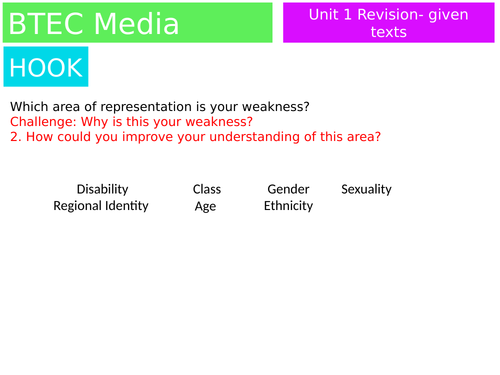 BTEC Media

Unit 1 Revision- given texts

HOOK

Which area of representation is your weakness?
Challenge: Why is this your weakness?
2. How could you improve your understanding of this area?

Disability Class Gender Sexuality
Regional Identity Age Ethnicity